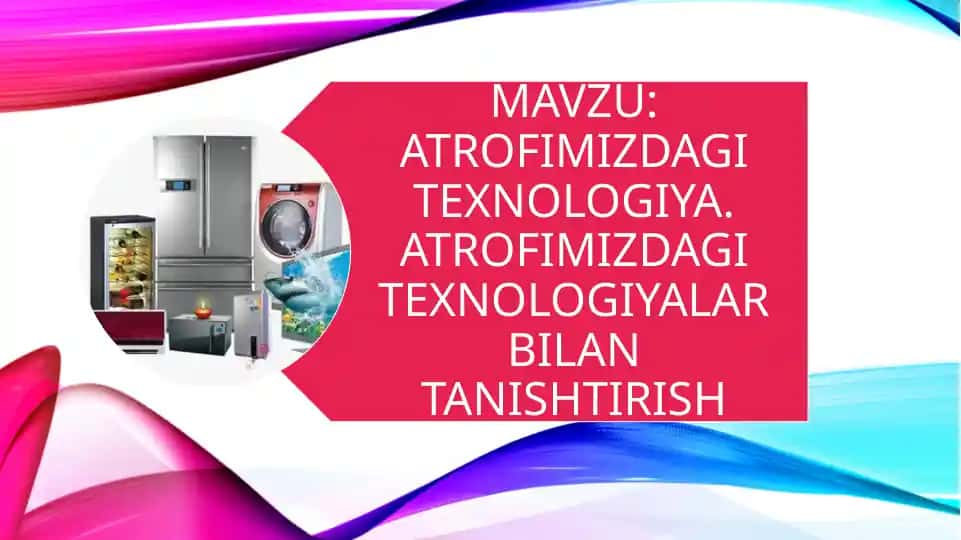 MAVZU: ATROFIMIZDAGI TEXNOLOGIYA. ATROFIMIZDAGI TEXNOLOGIYALAR BILAN TANISHTIRISH